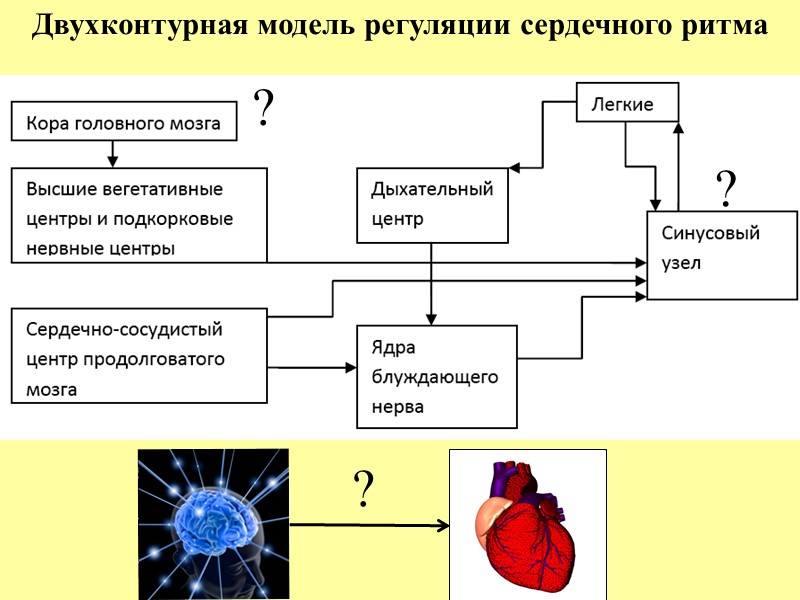 Двухконтурная модель регуляции сердечного ритма

Кора головного мозга

?

Легкие

Высшие вегетативные центры и подкорковые нервные центры

Дыхательный центр

?

Синусовый узел

Сердечно-сосудистый центр продолговатого мозга

Ядра блуждающего нерва

?